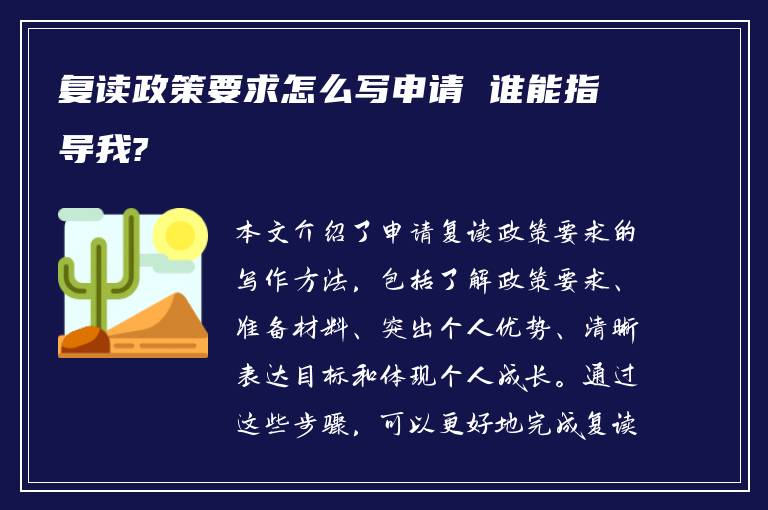 复读政策要求怎么写申请 谁能指导我?

本文介绍了申请复读政策要求的写作方法，包括了解政策要求、准备材料、突出个人优势、清晰表达目标和体现个人成长。通过这些步骤，可以更好地完成复读